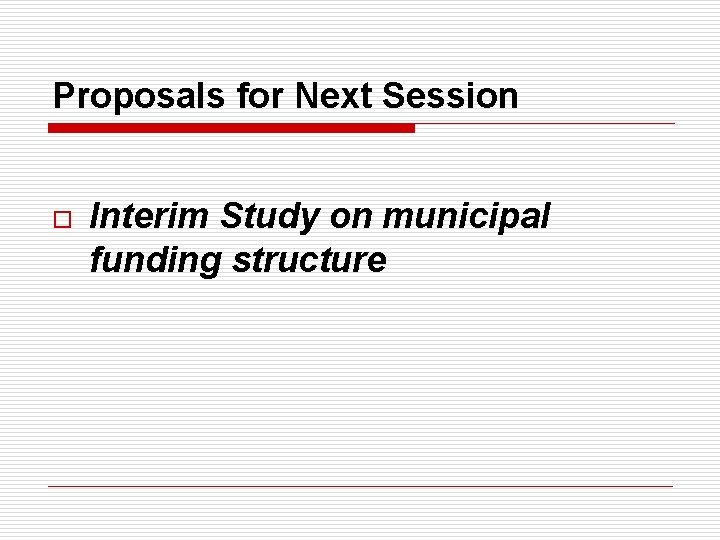 Proposals for Next Session

Interim Study on municipal funding structure